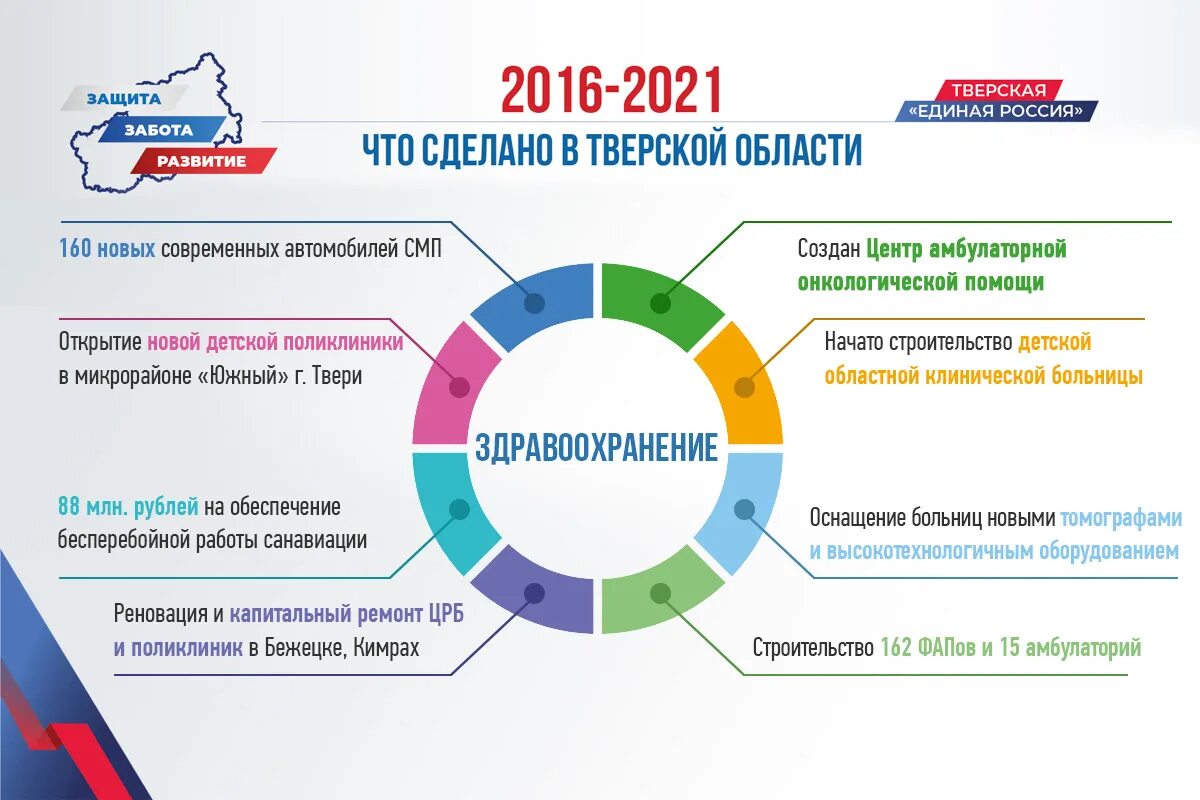 ЗАЩИТА
ЗАБОТА
РАЗВИТИЕ

2016-2021
ЧТО СДЕЛАНО В ТВЕРСКОЙ ОБЛАСТИ

ТВЕРСКАЯ
«ЕДИНАЯ РОССИЯ»

160 новых современных автомобилей СМП

Открытие новой детской поликлиники в микрорайоне «Южный» г. Твери

88 млн. рублей на обеспечение бесперебойной работы санавиации

Реновация и капитальный ремонт ЦРБ и поликлиник в Бежецке, Кимрах

ЗДРАВООХРАНЕНИЕ

Создан Центр амбулаторной онкологической помощи

Начато строительство детской областной клинической больницы

Оснащение больниц новыми томографами и высокотехнологичным оборудованием

Строительство 162 ФАПов и 15 амбулаторий